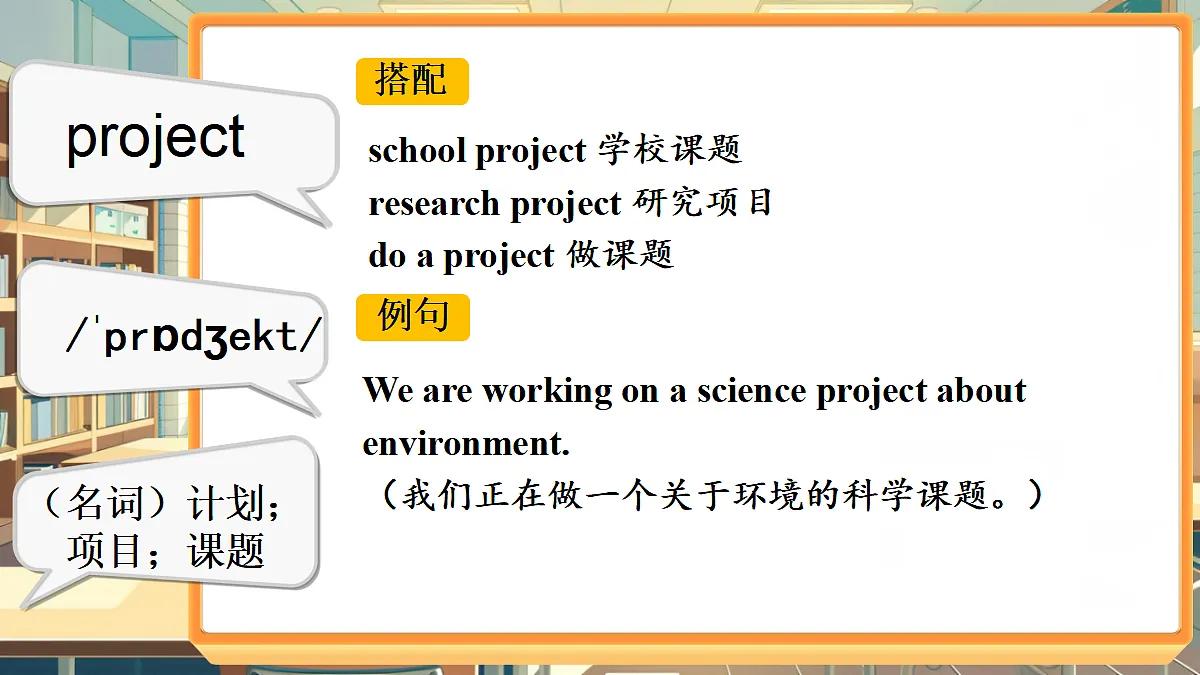 project

/ˈprɒdʒekt/

（名词）计划；项目；课题

搭配

school project 学校课题
research project 研究项目
do a project 做课题

例句

We are working on a science project about environment.
（我们正在做一个关于环境的科学课题。）